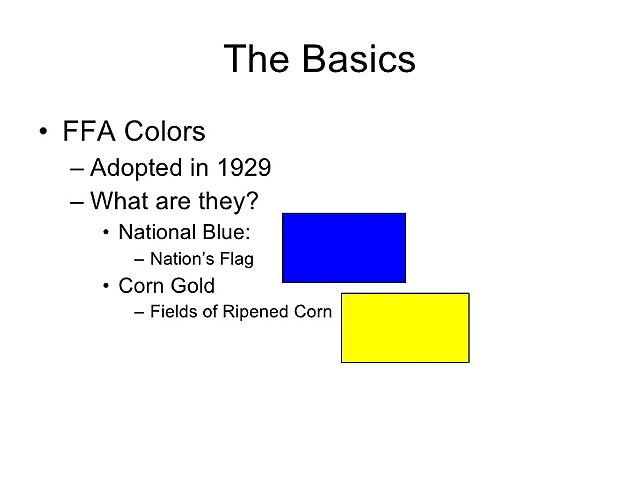 The Basics

• FFA Colors
– Adopted in 1929
– What are they?
• National Blue:
– Nation's Flag
• Corn Gold
– Fields of Ripened Corn